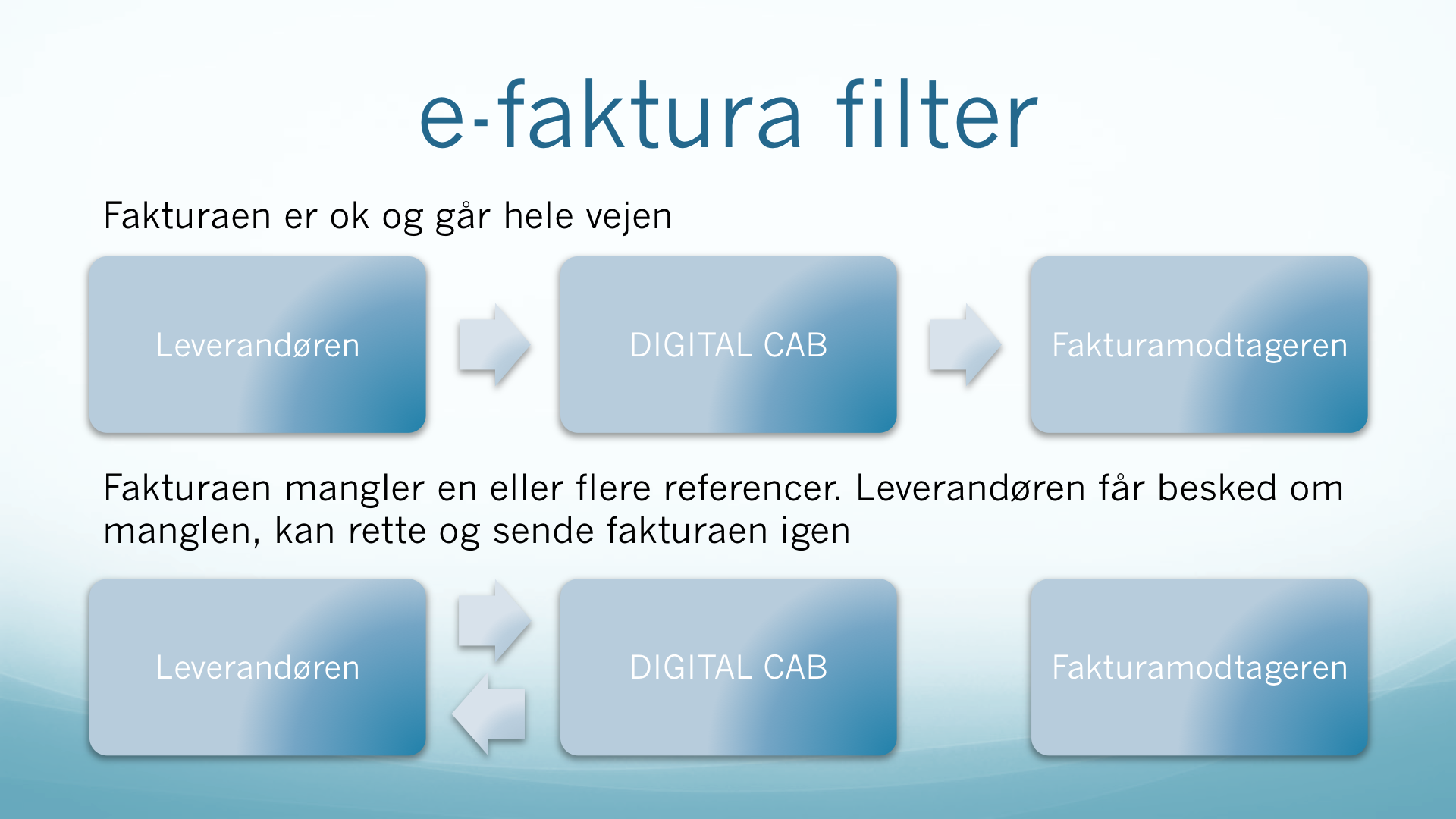 e-faktura filter

Fakturaen er ok og går hele vejen

Leverandøren

DIGITAL CAB

Fakturamodtageren

Fakturaen mangler en eller flere referencer. Leverandøren får besked om manglen, kan rette og sende fakturaen igen

Leverandøren

DIGITAL CAB

Fakturamodtageren